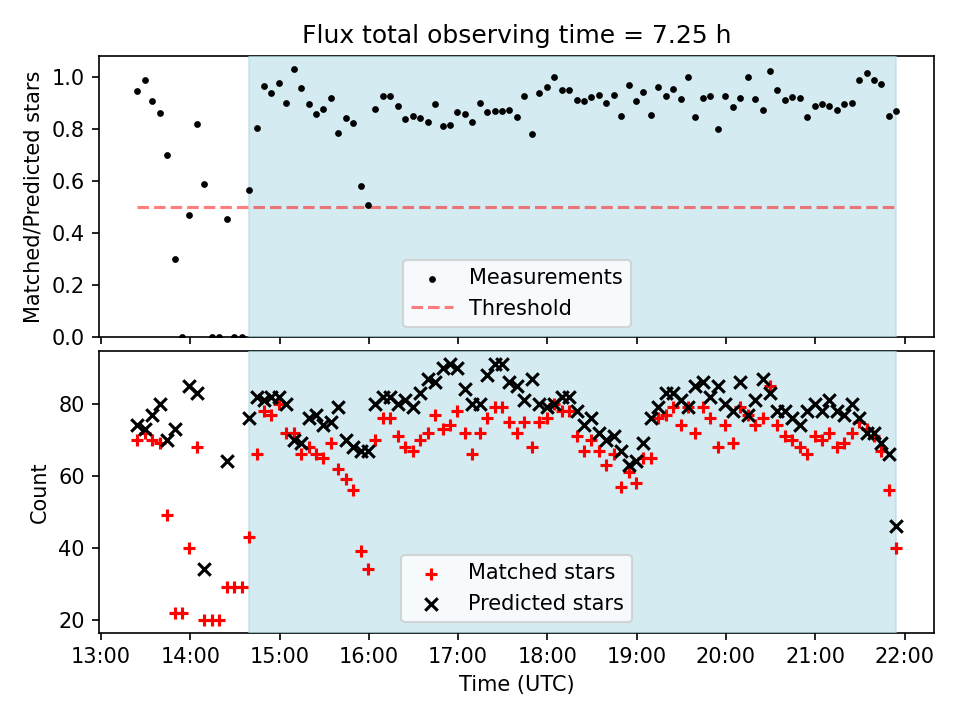 Flux total observing time = 7.25 h

Matched/Predicted stars

1.0
0.8
0.6
0.4
0.2
0.0

Measurements
Threshold

Count

80
60
40
20

Matched stars
Predicted stars

13:00 14:00 15:00 16:00 17:00 18:00 19:00 20:00 21:00 22:00

Time (UTC)